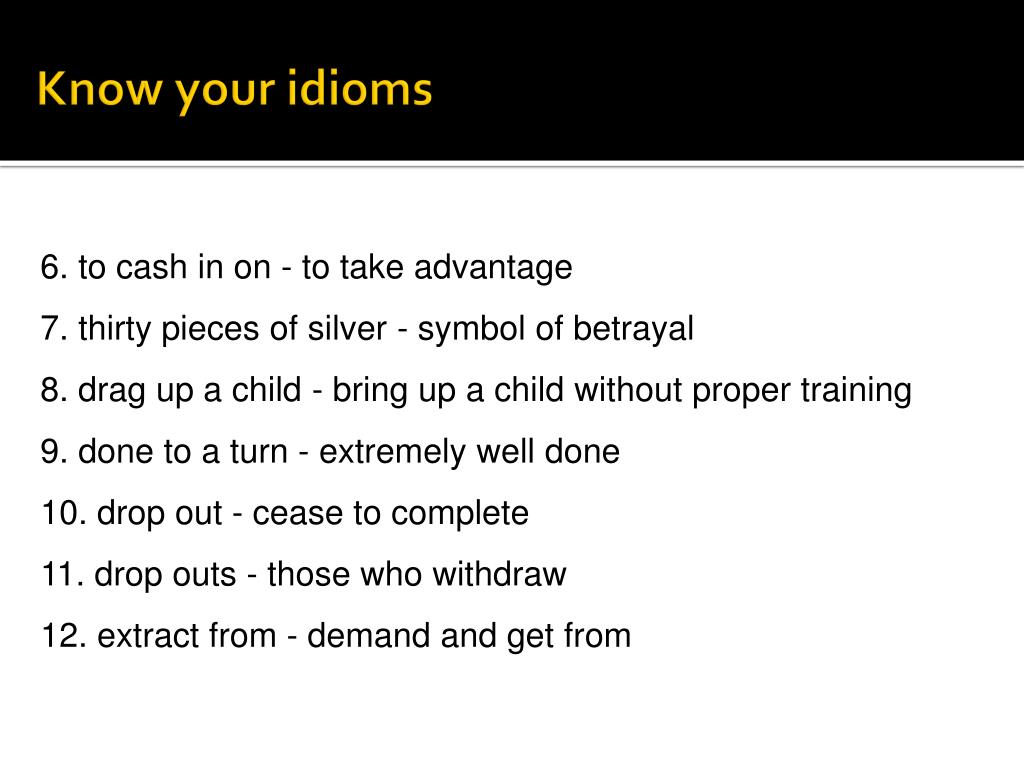 Know your idioms

6. to cash in on - to take advantage

7. thirty pieces of silver - symbol of betrayal

8. drag up a child - bring up a child without proper training

9. done to a turn - extremely well done

10. drop out - cease to complete

11. drop outs - those who withdraw

12. extract from - demand and get from